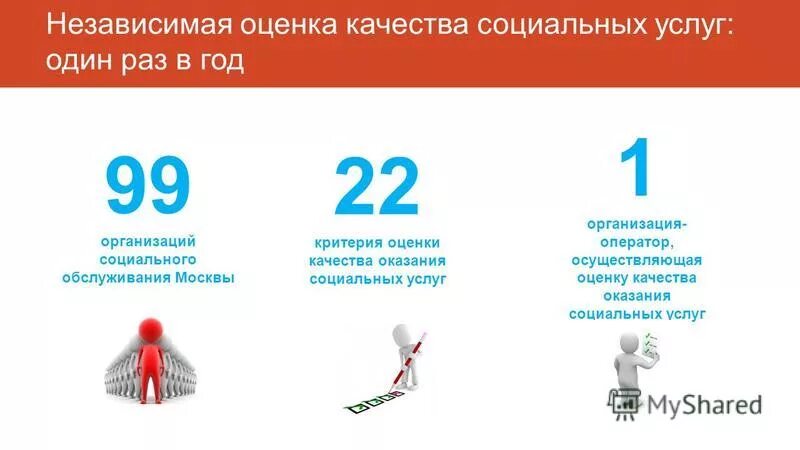 Независимая оценка качества социальных услуг: один раз в год

99

организаций социального обслуживания Москвы

22

критерия оценки качества оказания социальных услуг

1

организация-оператор, осуществляющая оценку качества оказания социальных услуг

MyShared